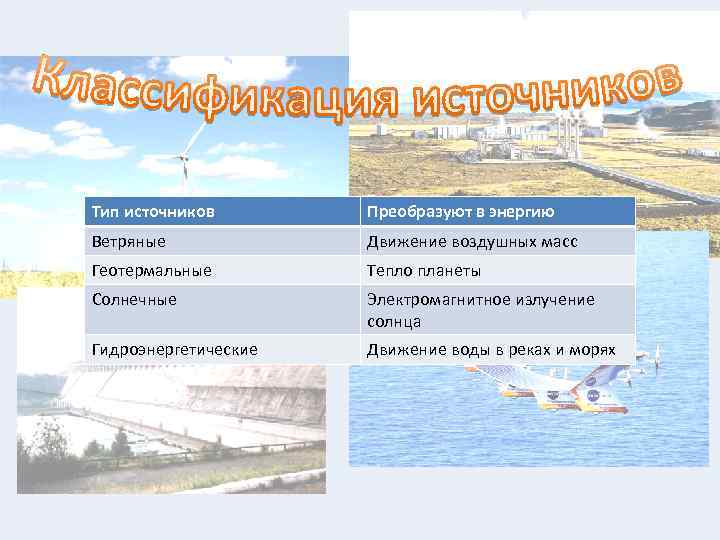 Классификация источников

| Тип источников | Преобразуют в энергию |
|---|---|
| Ветряные | Движение воздушных масс |
| Геотермальные | Тепло планеты |
| Солнечные | Электромагнитное излучение солнца |
| Гидроэнергетические | Движение воды в реках и морях |